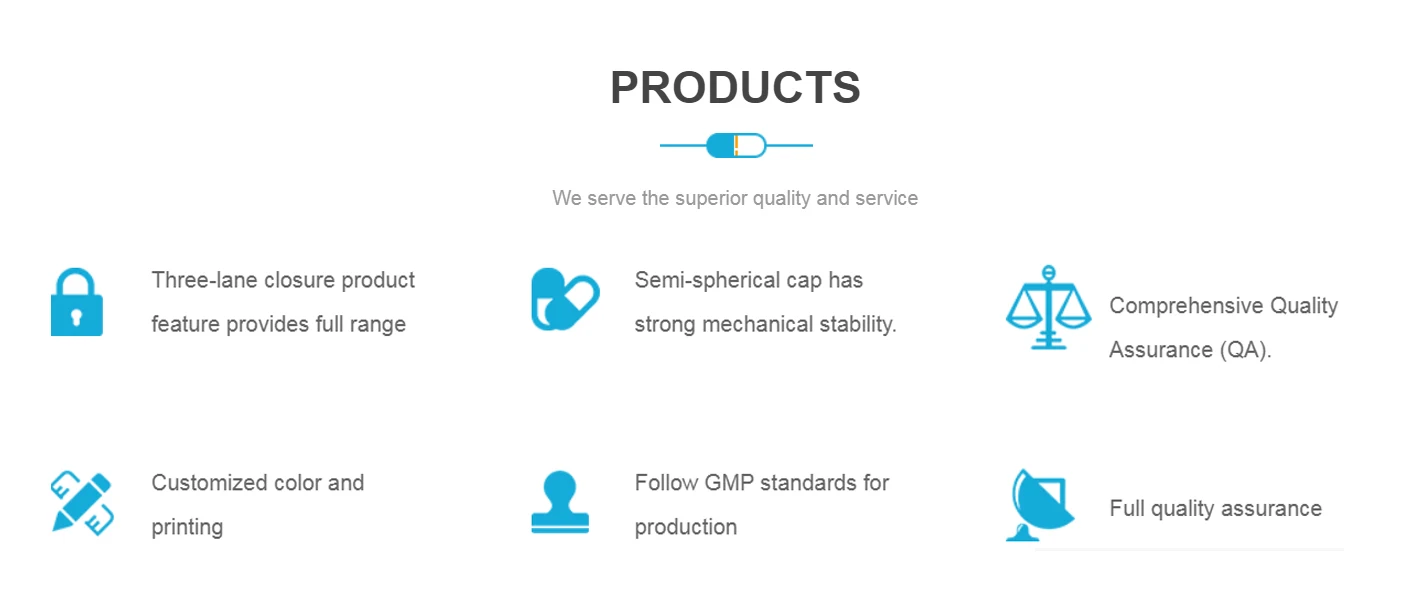 PRODUCTS

We serve the superior quality and service

Three-lane closure product feature provides full range

Semi-spherical cap has strong mechanical stability.

Comprehensive Quality Assurance (QA).

Customized color and printing

Follow GMP standards for production

Full quality assurance